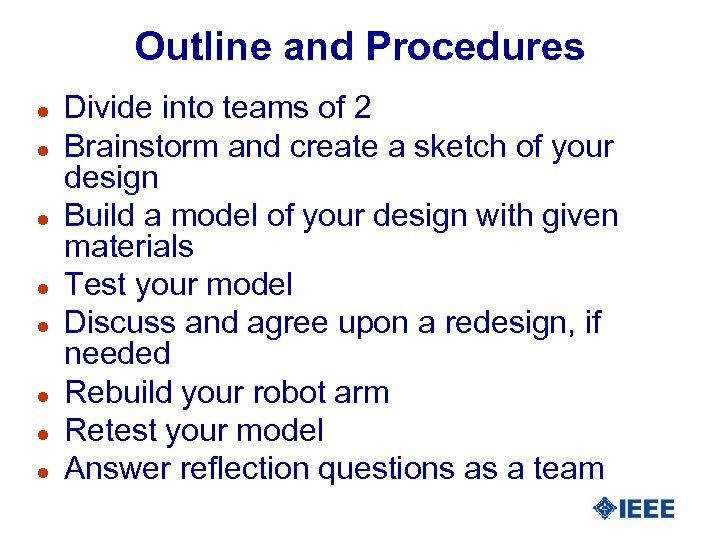 Outline and Procedures

- Divide into teams of 2
- Brainstorm and create a sketch of your design
- Build a model of your design with given materials
- Test your model
- Discuss and agree upon a redesign, if needed
- Rebuild your robot arm
- Retest your model
- Answer reflection questions as a team

IEEE